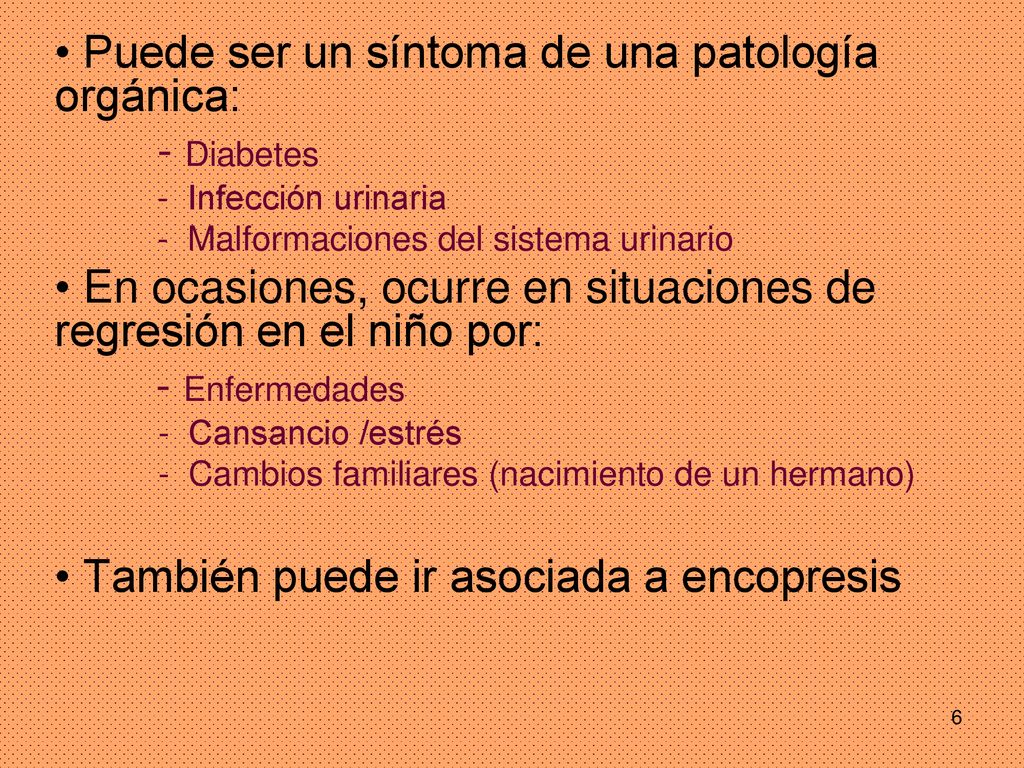 • Puede ser un síntoma de una patología orgánica:

- Diabetes
- Infección urinaria
- Malformaciones del sistema urinario

• En ocasiones, ocurre en situaciones de regresión en el niño por:

- Enfermedades
- Cansancio /estrés
- Cambios familiares (nacimiento de un hermano)

• También puede ir asociada a encopresis

6